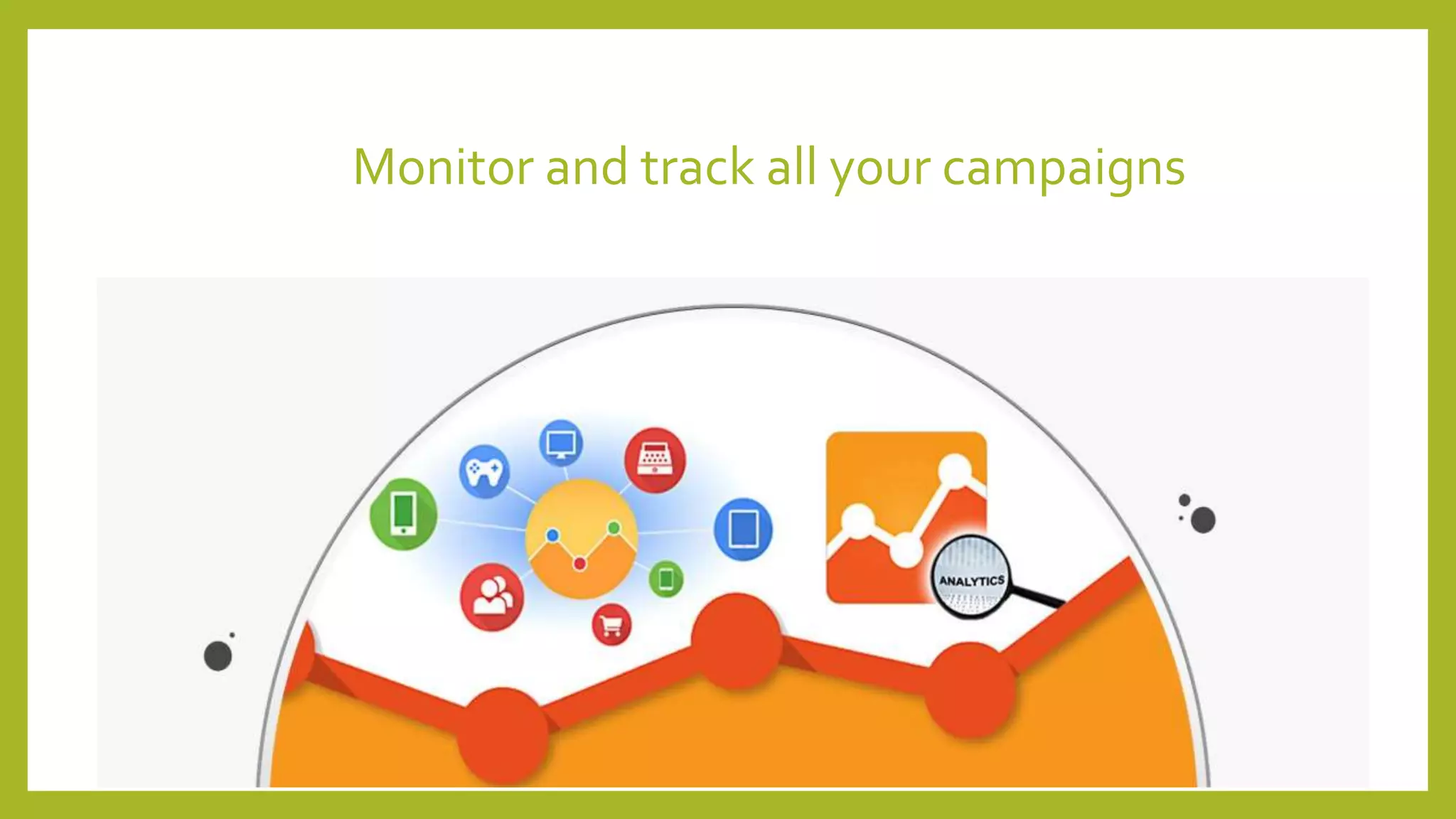 Monitor and track all your campaigns

ANALYTICS